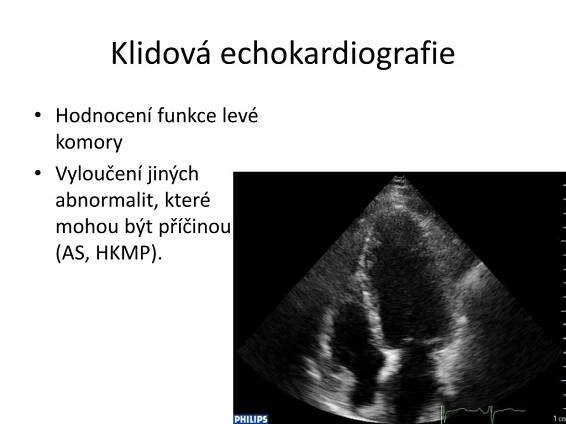 Klidová echokardiografie

• Hodnocení funkce levé komory

• Vyloučení jiných abnormalit, které mohou být příčinou (AS, HKMP).

PHILIPS

1 cm